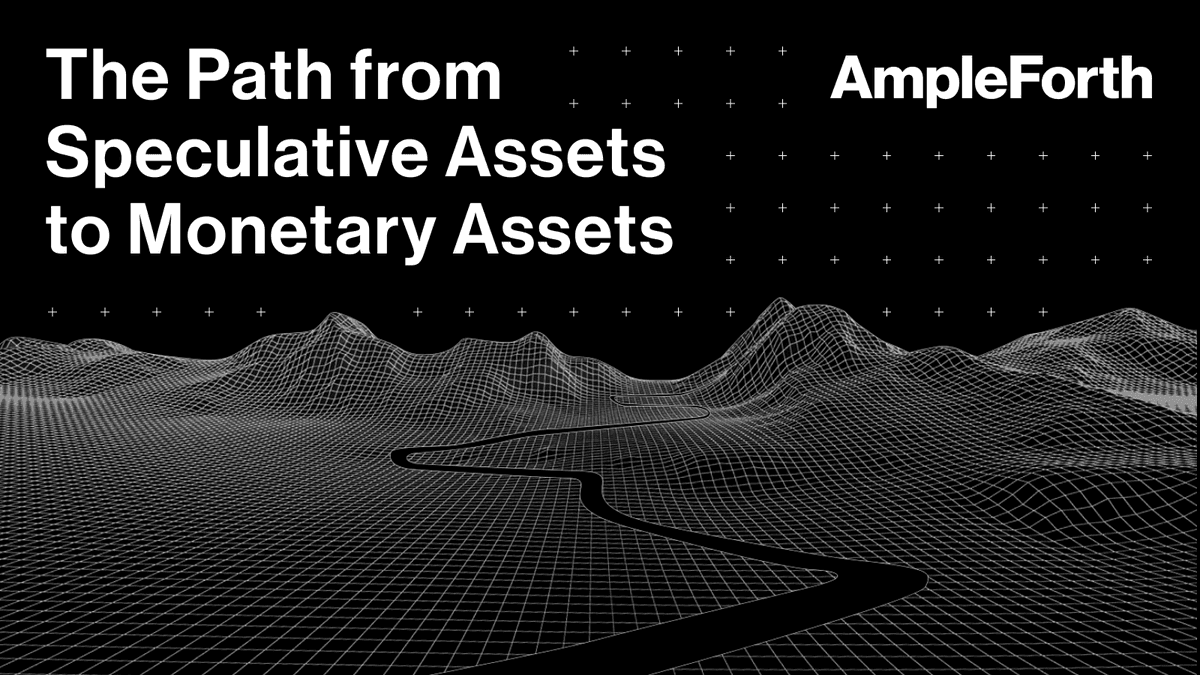 The Path from Speculative Assets to Monetary Assets

AmpleForth